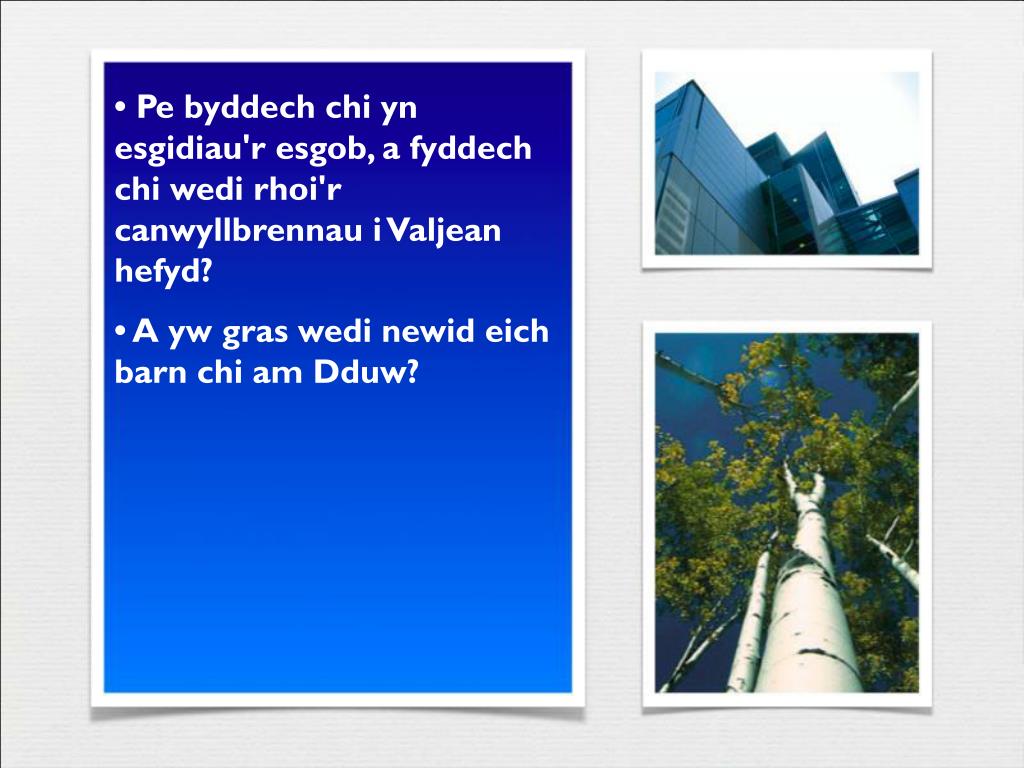 • Pe byddech chi yn esgidiau'r esgob, a fyddech chi wedi rhoi'r canwyllbrennau i Valjean hefyd?

• A yw gras wedi newid eich barn chi am Dduw?